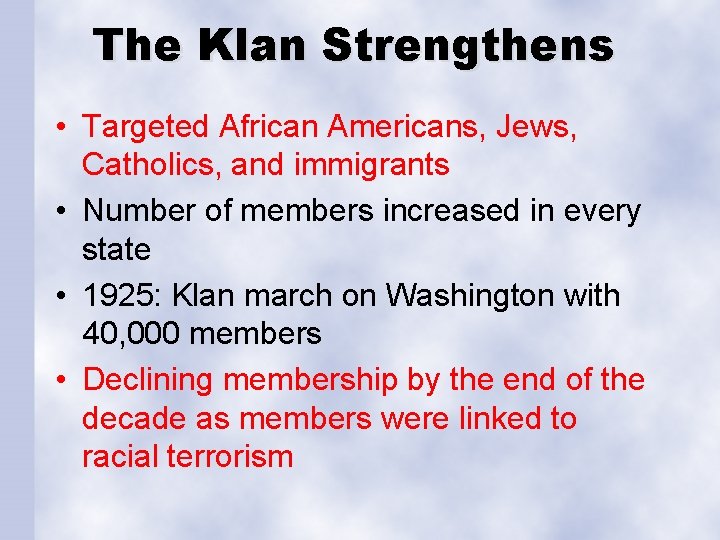 The Klan Strengthens

• Targeted African Americans, Jews, Catholics, and immigrants
• Number of members increased in every state
• 1925: Klan march on Washington with 40,000 members
• Declining membership by the end of the decade as members were linked to racial terrorism